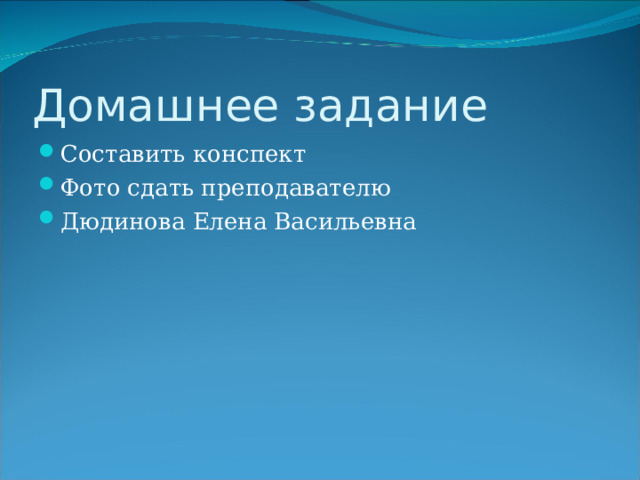 Домашнее задание

- Составить конспект
- Фото сдать преподавателю
- Дюдинова Елена Васильевна